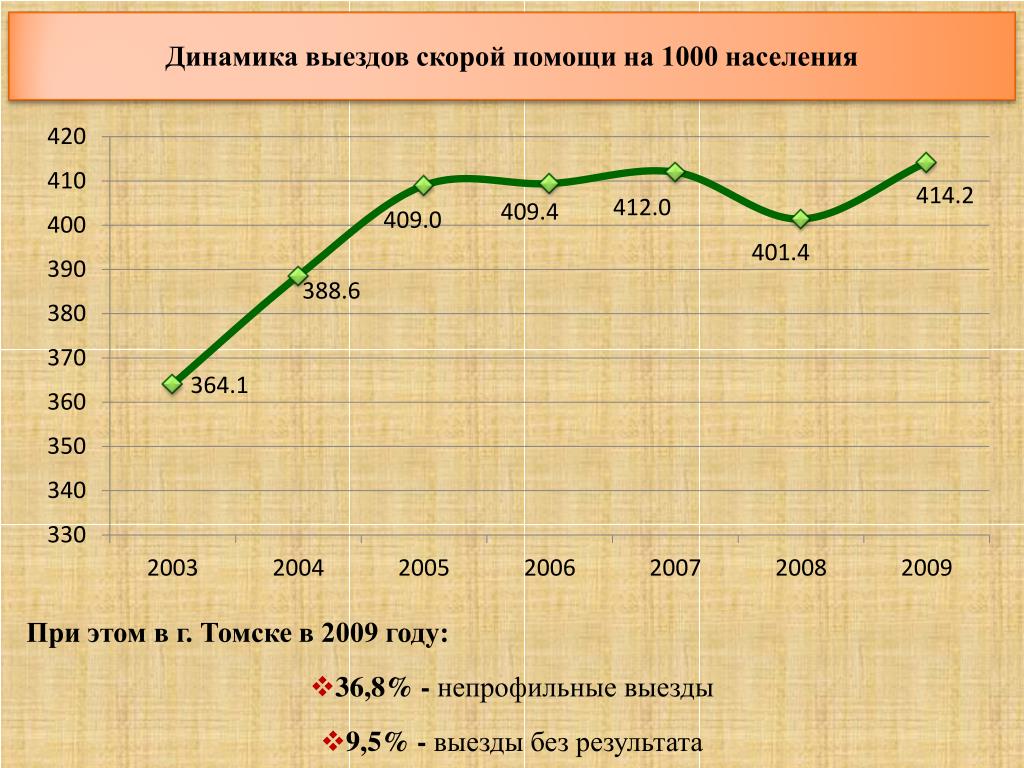 Динамика выездов скорой помощи на 1000 населения

420
410
400
390
380
370
360
350
340
330

364.1
388.6
409.0
409.4
412.0
401.4
414.2

2003 2004 2005 2006 2007 2008 2009

При этом в г. Томске в 2009 году:

❖36,8% - непрофильные выезды

❖9,5% - выезды без результата